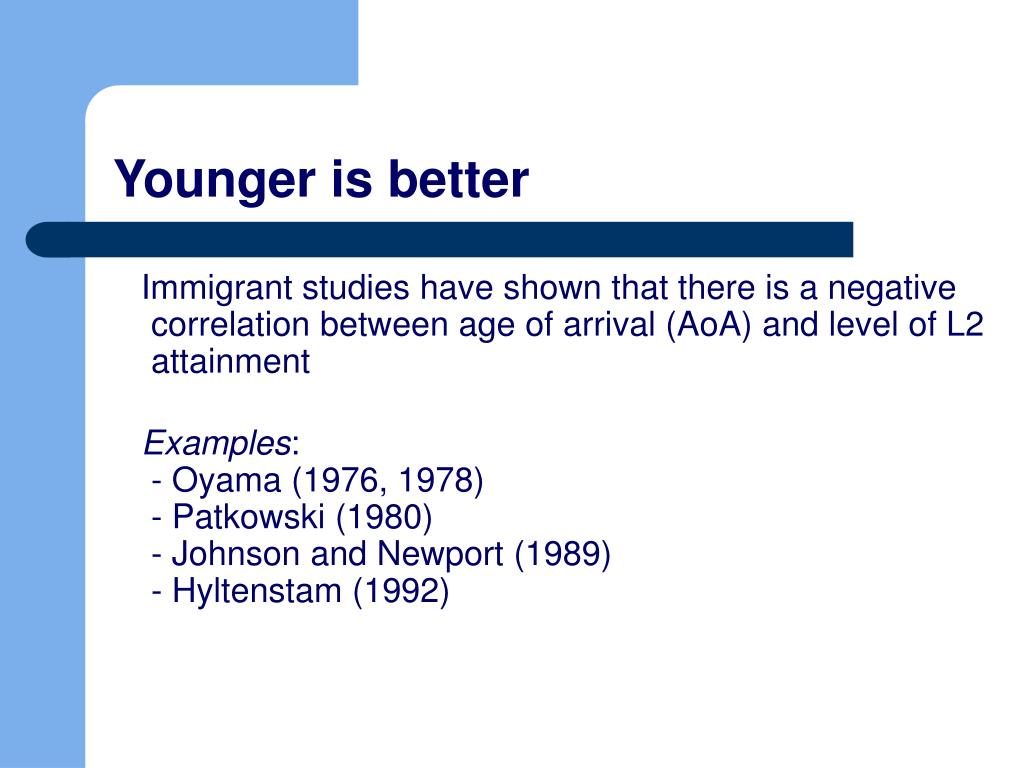 Younger is better

Immigrant studies have shown that there is a negative correlation between age of arrival (AoA) and level of L2 attainment

Examples:
- Oyama (1976, 1978)
- Patkowski (1980)
- Johnson and Newport (1989)
- Hyltenstam (1992)